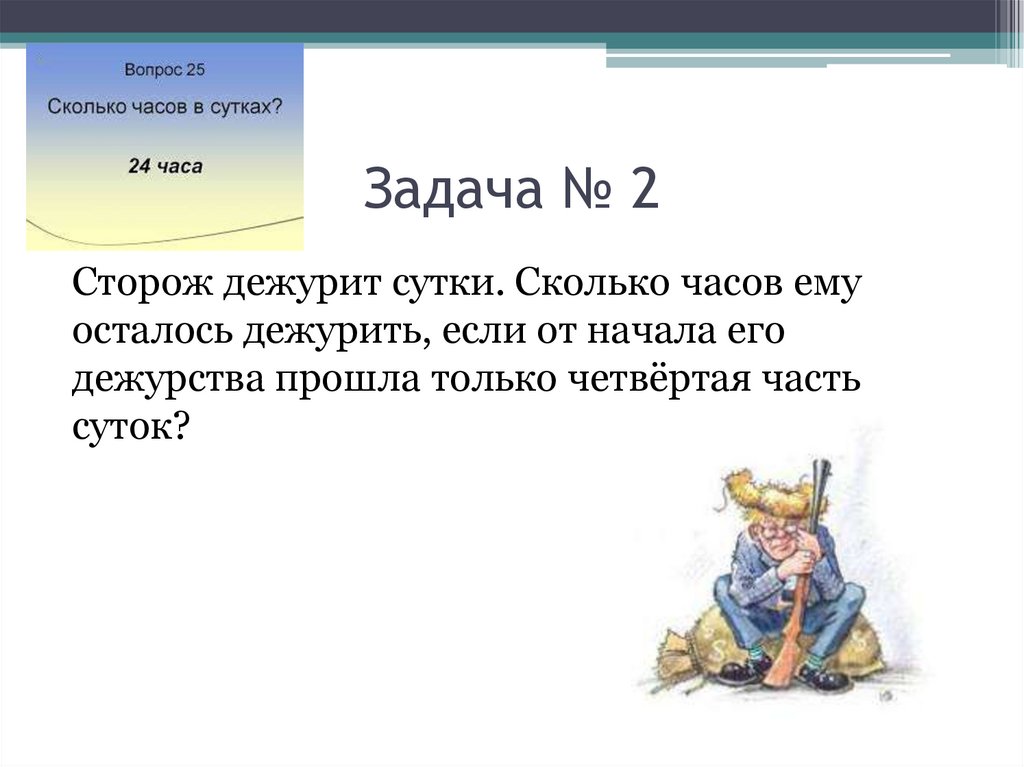 Вопрос 25
Сколько часов в сутках?
24 часа

Задача № 2

Сторож дежурит сутки. Сколько часов ему осталось дежурить, если от начала его дежурства прошла только четвёртая часть суток?